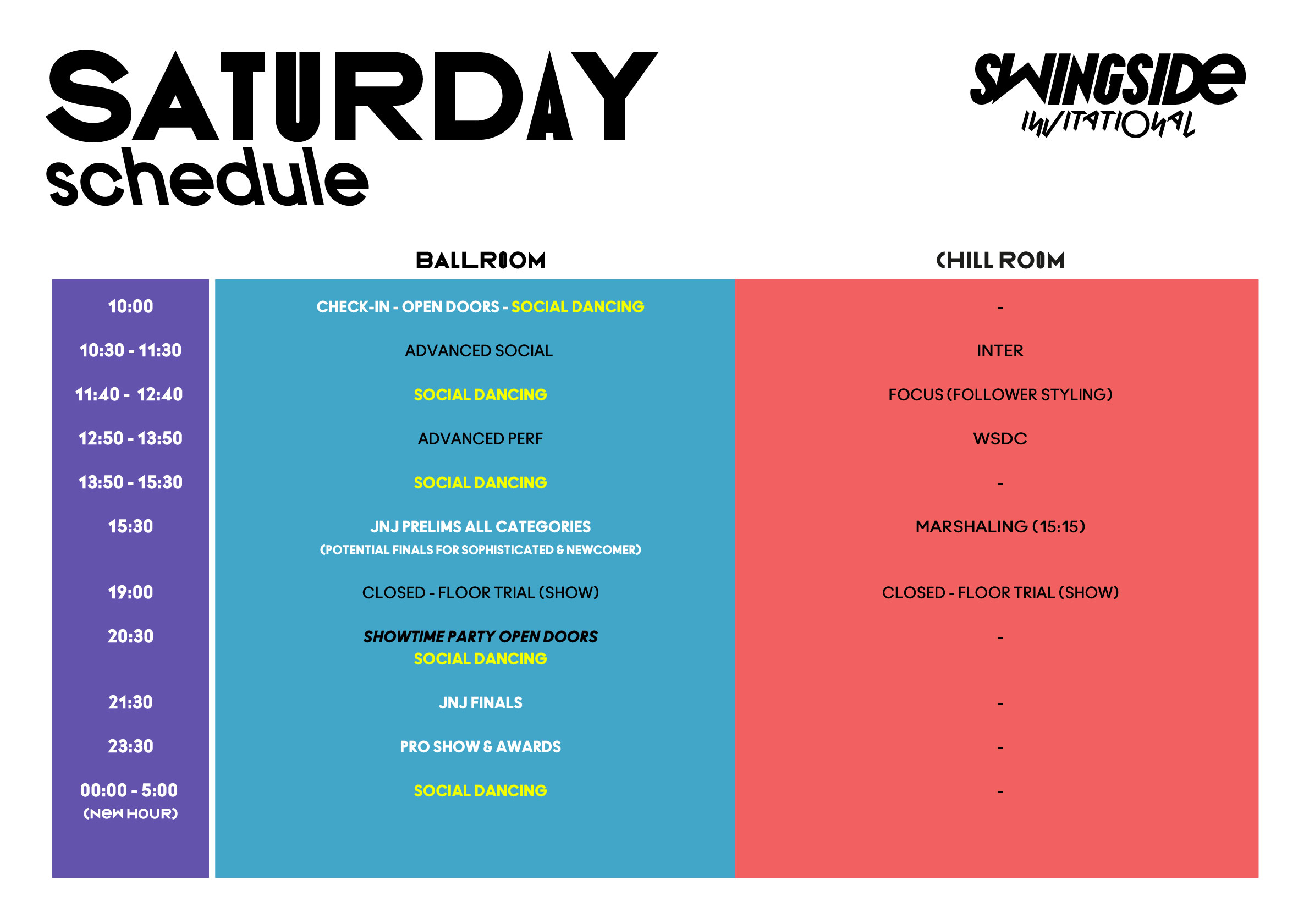 SATURDAY
schedule

SWINGSIDE
INVITATIONAL

| | BALLROOM | CHILL ROOM |
|---|---|---|
| 10:00 | CHECK-IN - OPEN DOORS - SOCIAL DANCING | - |
| 10:30 - 11:30 | ADVANCED SOCIAL | INTER |
| 11:40 - 12:40 | SOCIAL DANCING | FOCUS (FOLLOWER STYLING) |
| 12:50 - 13:50 | ADVANCED PERF | WSDC |
| 13:50 - 15:30 | SOCIAL DANCING | - |
| 15:30 | JNJ PRELIMS ALL CATEGORIES (POTENTIAL FINALS FOR SOPHISTICATED & NEWCOMER) | MARSHALING (15:15) |
| 19:00 | CLOSED - FLOOR TRIAL (SHOW) | CLOSED - FLOOR TRIAL (SHOW) |
| 20:30 | SHOWTIME PARTY OPEN DOORS SOCIAL DANCING | - |
| 21:30 | JNJ FINALS | - |
| 23:30 | PRO SHOW & AWARDS | - |
| 00:00 - 5:00 (NEW HOUR) | SOCIAL DANCING | - |